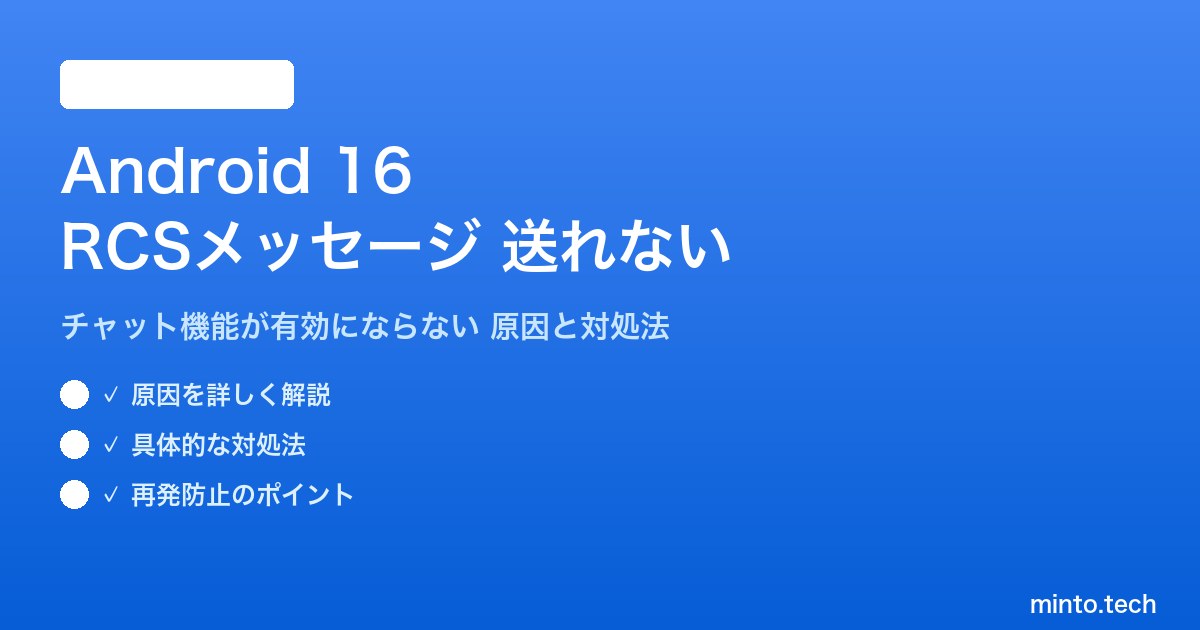 Android 16
RCSメッセージ 送れない

チャット機能が有効にならない 原因と対処法

✓ 原因を詳しく解説
✓ 具体的な対処法
✓ 再発防止のポイント

minto.tech